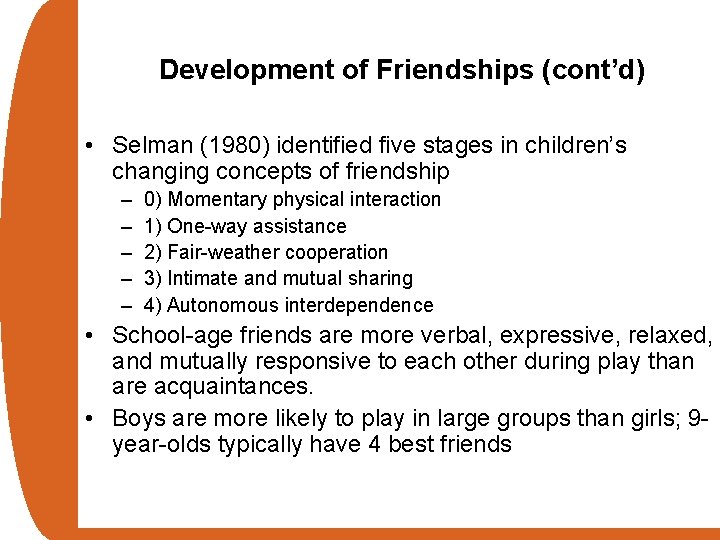 Development of Friendships (cont’d)

• Selman (1980) identified five stages in children’s changing concepts of friendship
– 0) Momentary physical interaction
– 1) One-way assistance
– 2) Fair-weather cooperation
– 3) Intimate and mutual sharing
– 4) Autonomous interdependence
• School-age friends are more verbal, expressive, relaxed, and mutually responsive to each other during play than are acquaintances.
• Boys are more likely to play in large groups than girls; 9-year-olds typically have 4 best friends